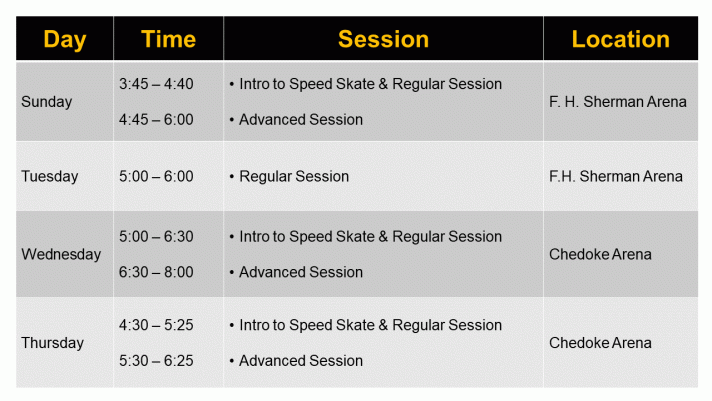 | Day | Time | Session | Location |
|---|---|---|---|
| Sunday | 3:45 – 4:40<br>4:45 – 6:00 | • Intro to Speed Skate & Regular Session<br>• Advanced Session | F. H. Sherman Arena |
| Tuesday | 5:00 – 6:00 | • Regular Session | F.H. Sherman Arena |
| Wednesday | 5:00 – 6:30<br>6:30 – 8:00 | • Intro to Speed Skate & Regular Session<br>• Advanced Session | Chedoke Arena |
| Thursday | 4:30 – 5:25<br>5:30 – 6:25 | • Intro to Speed Skate & Regular Session<br>• Advanced Session | Chedoke Arena |